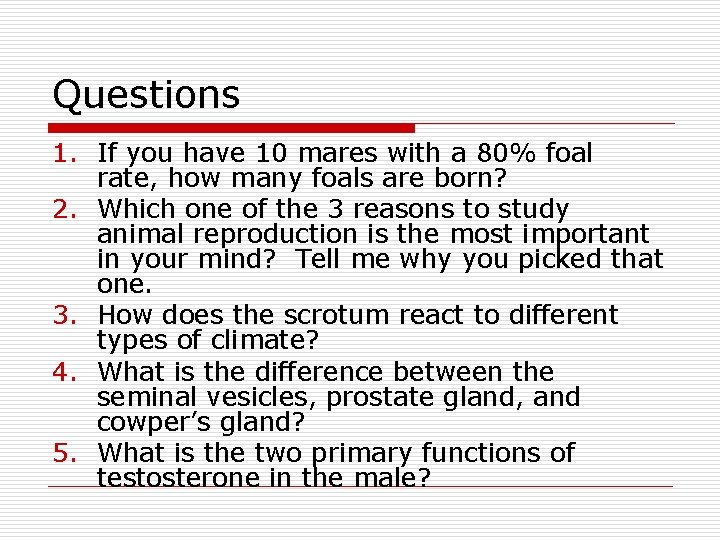 Questions

1. If you have 10 mares with a 80% foal rate, how many foals are born?
2. Which one of the 3 reasons to study animal reproduction is the most important in your mind?  Tell me why you picked that one.
3. How does the scrotum react to different types of climate?
4. What is the difference between the seminal vesicles, prostate gland, and cowper's gland?
5. What is the two primary functions of testosterone in the male?